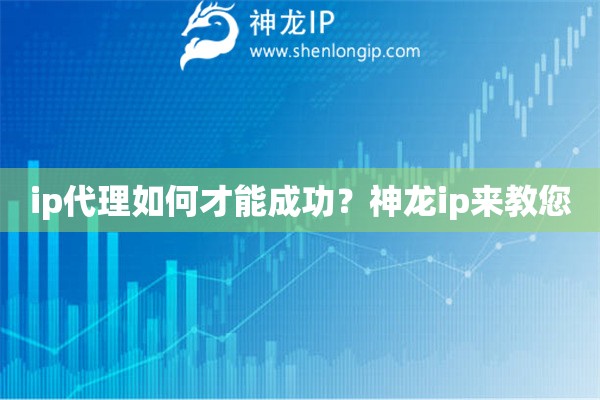 神龙IP
www.shenlongip.com

ip代理如何才能成功？神龙ip来教您